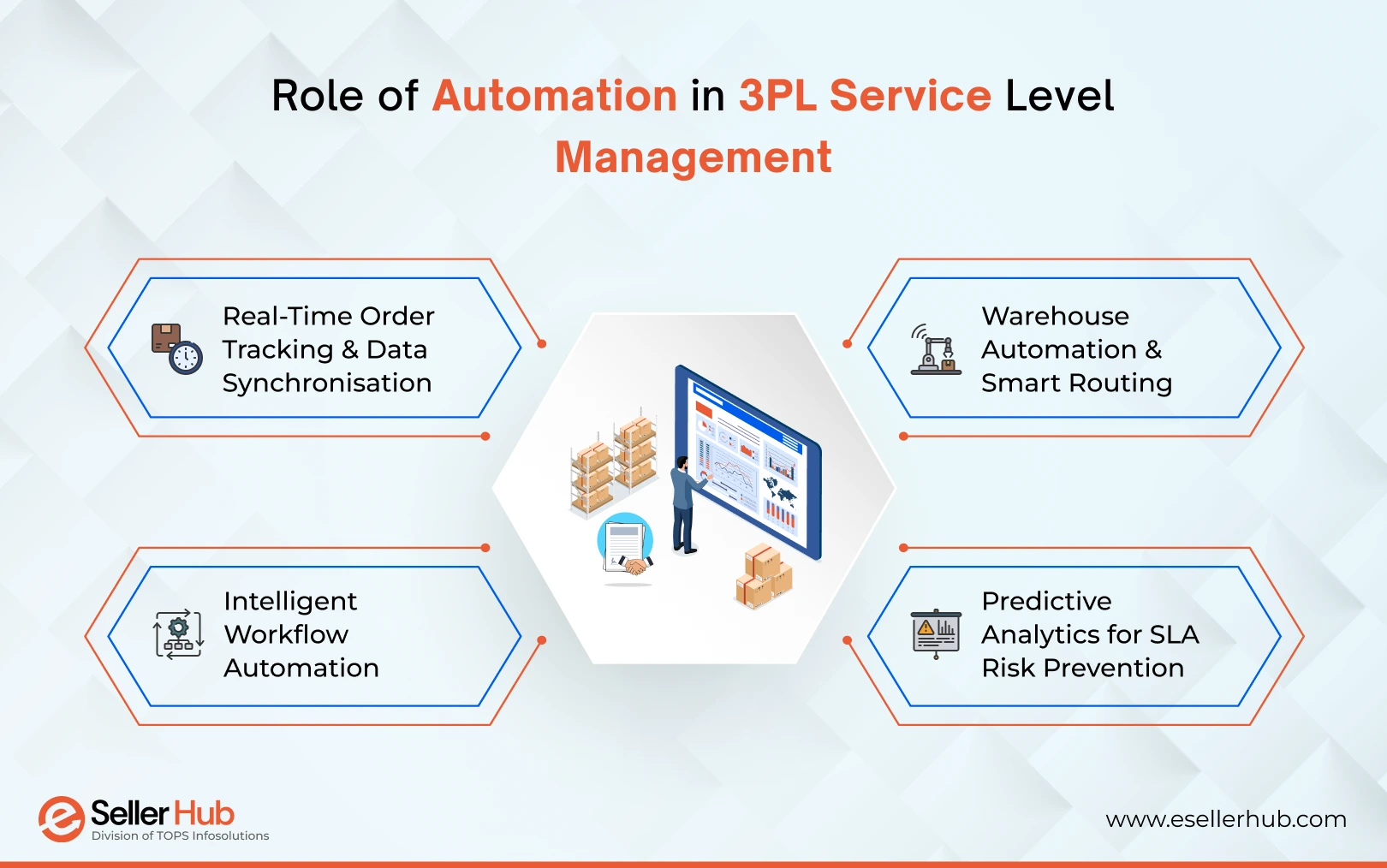 Role of Automation in 3PL Service Level Management

Real-Time Order Tracking & Data Synchronisation

Warehouse Automation & Smart Routing

Intelligent Workflow Automation

Predictive Analytics for SLA Risk Prevention

eSeller Hub
Division of TOPS Infosolutions

www.esellerhub.com